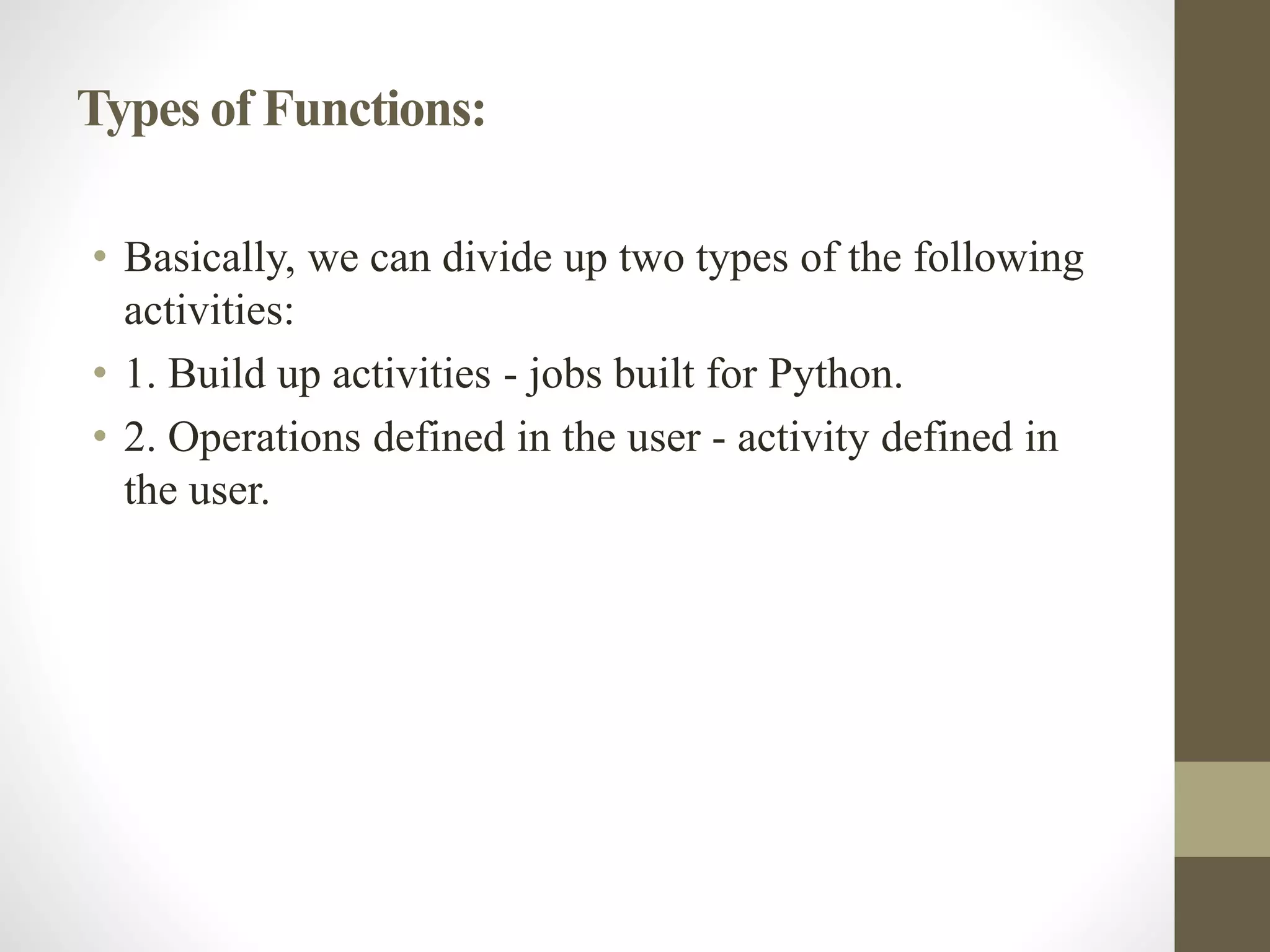 Types of Functions:

• Basically, we can divide up two types of the following activities:
• 1. Build up activities - jobs built for Python.
• 2. Operations defined in the user - activity defined in the user.